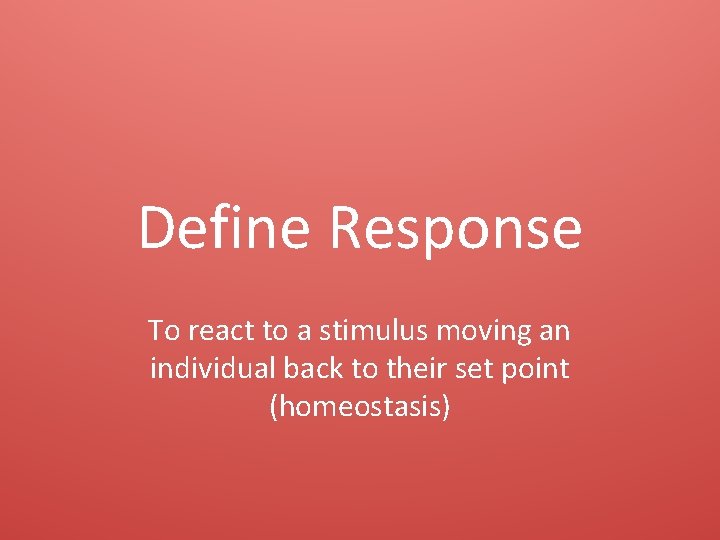 Define Response

To react to a stimulus moving an individual back to their set point (homeostasis)